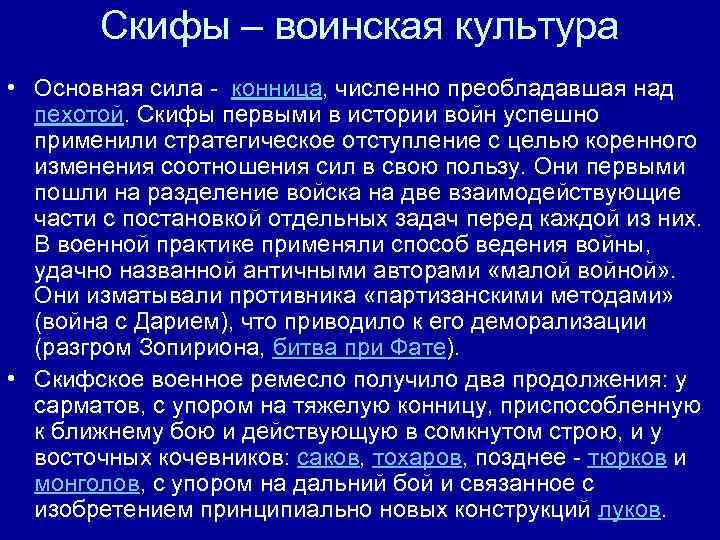 Скифы – воинская культура

• Основная сила - конница, численно преобладавшая над пехотой. Скифы первыми в истории войн успешно применили стратегическое отступление с целью коренного изменения соотношения сил в свою пользу. Они первыми пошли на разделение войска на две взаимодействующие части с постановкой отдельных задач перед каждой из них. В военной практике применяли способ ведения войны, удачно названной античными авторами «малой войной». Они изматывали противника «партизанскими методами» (война с Дарием), что приводило к его деморализации (разгром Зопириона, битва при Фате).

• Скифское военное ремесло получило два продолжения: у сарматов, с упором на тяжелую конницу, приспособленную к ближнему бою и действующую в сомкнутом строю, и у восточных кочевников: саков, тохаров, позднее - тюрков и монголов, с упором на дальний бой и связанное с изобретением принципиально новых конструкций луков.